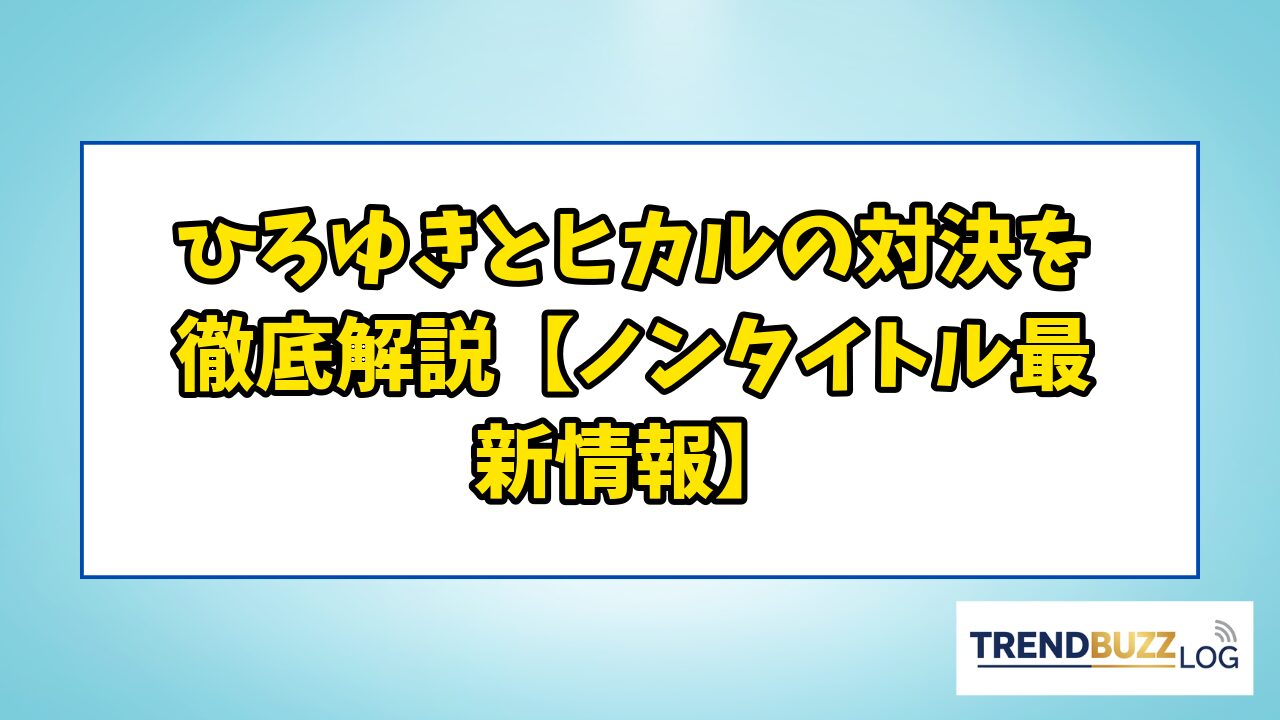 ひろゆきとヒカルの対決を徹底解説【ノンタイトル最新情報】

TRENDBUZZ LOG